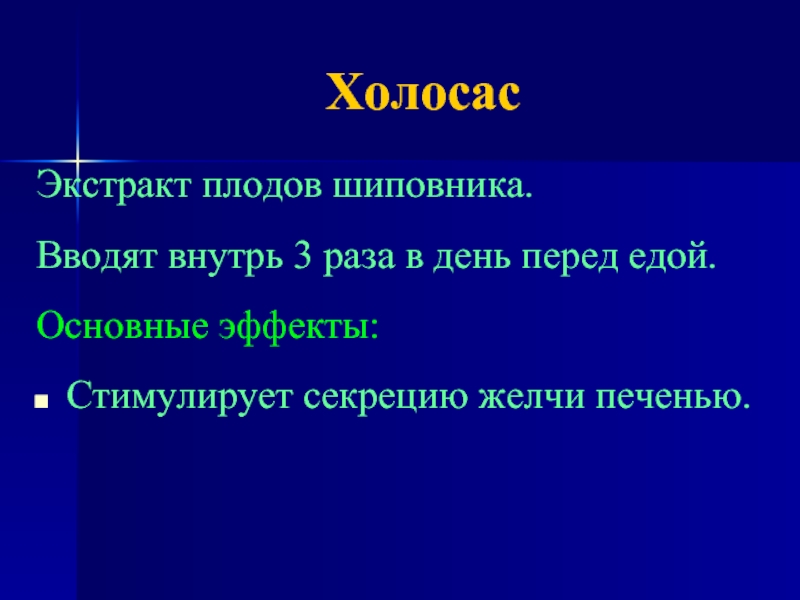 Холосас

Экстракт плодов шиповника.

Вводят внутрь 3 раза в день перед едой.

Основные эффекты:

- Стимулирует секрецию желчи печенью.